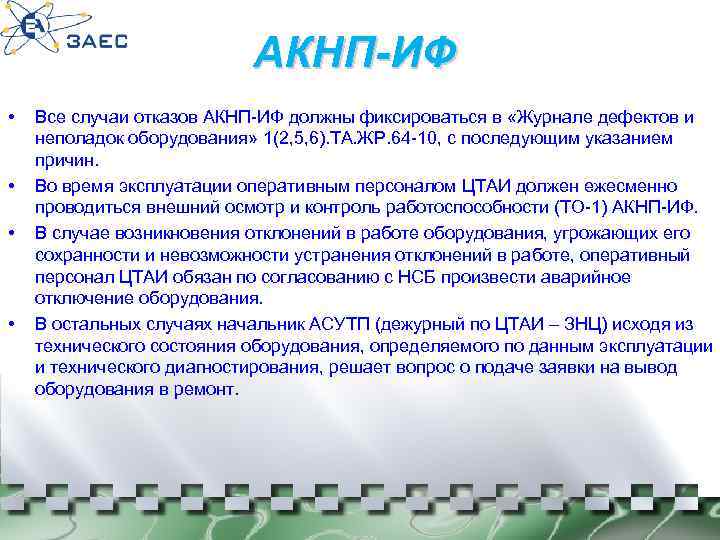 ЗАЕС

АКНП-ИФ

• Все случаи отказов АКНП-ИФ должны фиксироваться в «Журнале дефектов и неполадок оборудования» 1(2,5,6).ТА.ЖР.64-10, с последующим указанием причин.

• Во время эксплуатации оперативным персоналом ЦТАИ должен ежесменно проводиться внешний осмотр и контроль работоспособности (ТО-1) АКНП-ИФ.

• В случае возникновения отклонений в работе оборудования, угрожающих его сохранности и невозможности устранения отклонений в работе, оперативный персонал ЦТАИ обязан по согласованию с НСБ произвести аварийное отключение оборудования.

• В остальных случаях начальник АСУТП (дежурный по ЦТАИ – ЗНЦ) исходя из технического состояния оборудования, определяемого по данным эксплуатации и технического диагностирования, решает вопрос о подаче заявки на вывод оборудования в ремонт.